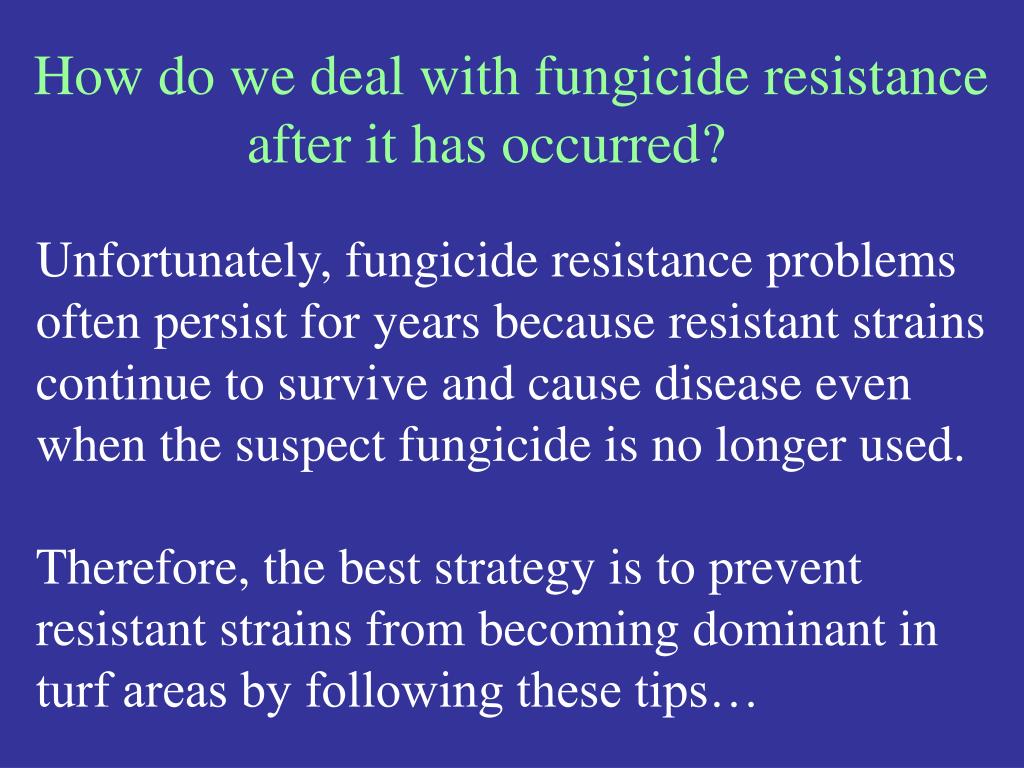 How do we deal with fungicide resistance after it has occurred?

Unfortunately, fungicide resistance problems often persist for years because resistant strains continue to survive and cause disease even when the suspect fungicide is no longer used.

Therefore, the best strategy is to prevent resistant strains from becoming dominant in turf areas by following these tips…